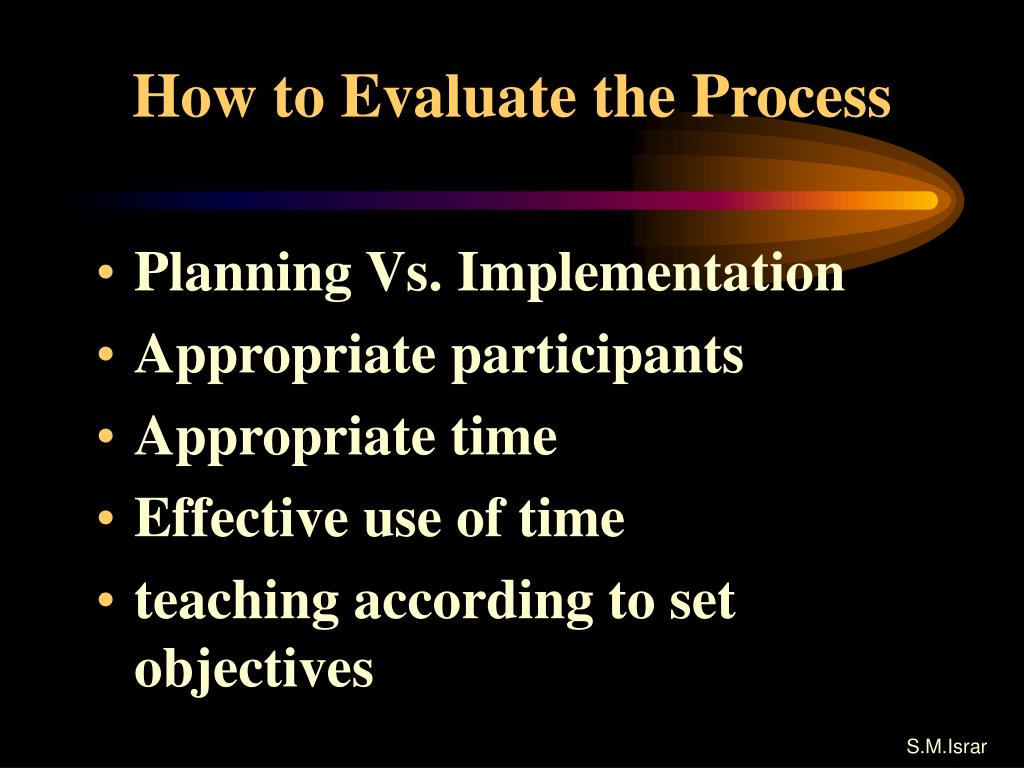 How to Evaluate the Process

• Planning Vs. Implementation
• Appropriate participants
• Appropriate time
• Effective use of time
• teaching according to set objectives

S.M.Israr